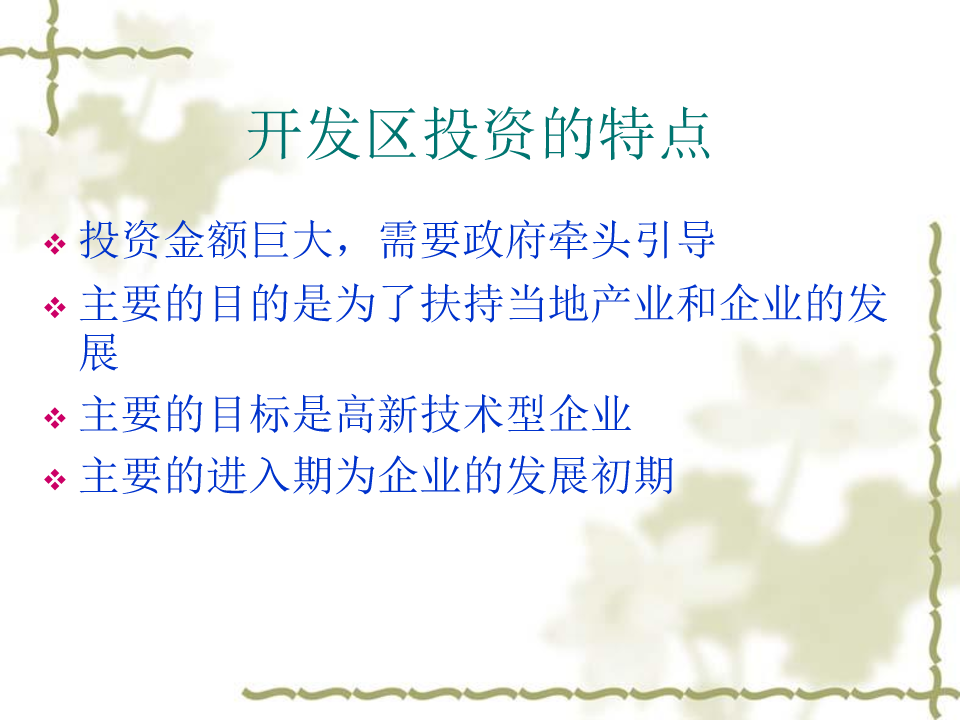 开发区投资的特点

❖ 投资金额巨大，需要政府牵头引导
❖ 主要的目的是为了扶持当地产业和企业的发展
❖ 主要的目标是高新技术型企业
❖ 主要的进入期为企业的发展初期